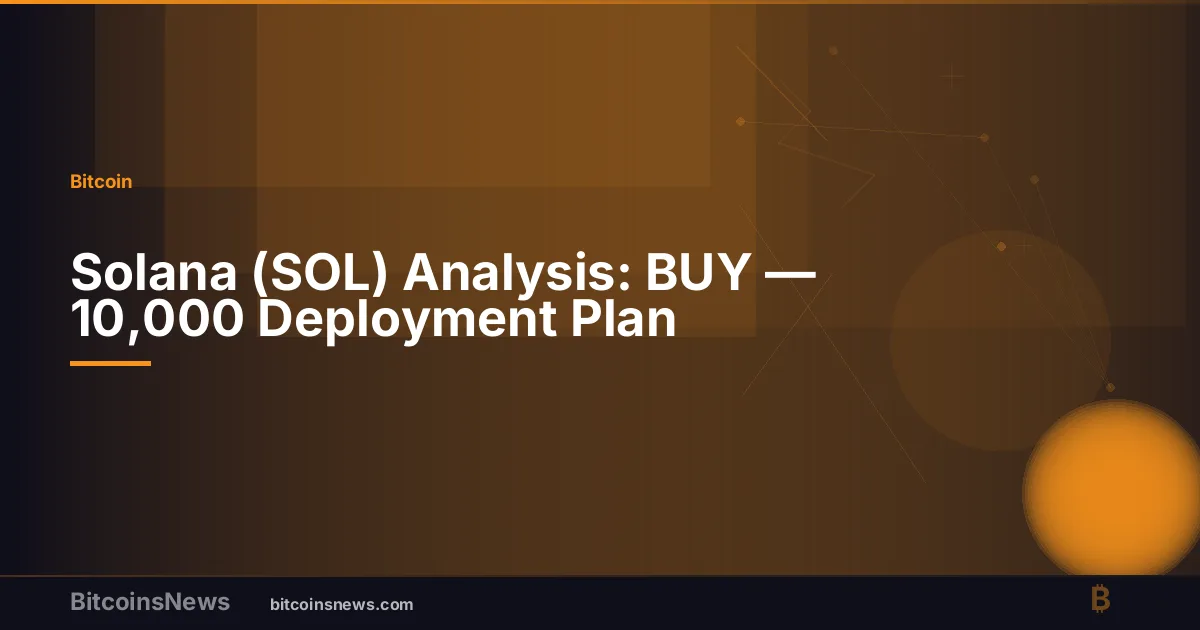 Bitcoin

Solana (SOL) Analysis: BUY — 10,000 Deployment Plan

BitcoinsNews bitcoinsnews.com